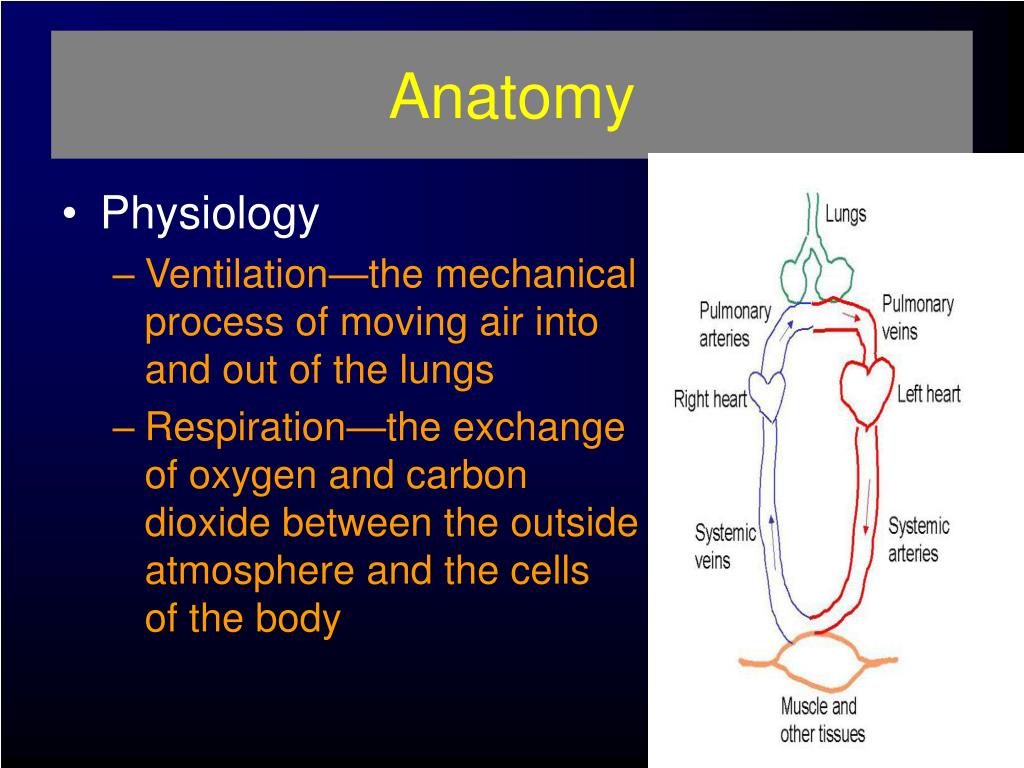 Anatomy

• Physiology

– Ventilation—the mechanical process of moving air into and out of the lungs

– Respiration—the exchange of oxygen and carbon dioxide between the outside atmosphere and the cells of the body

Lungs

Pulmonary arteries

Pulmonary veins

Right heart

Left heart

Systemic veins

Systemic arteries

Muscle and other tissues